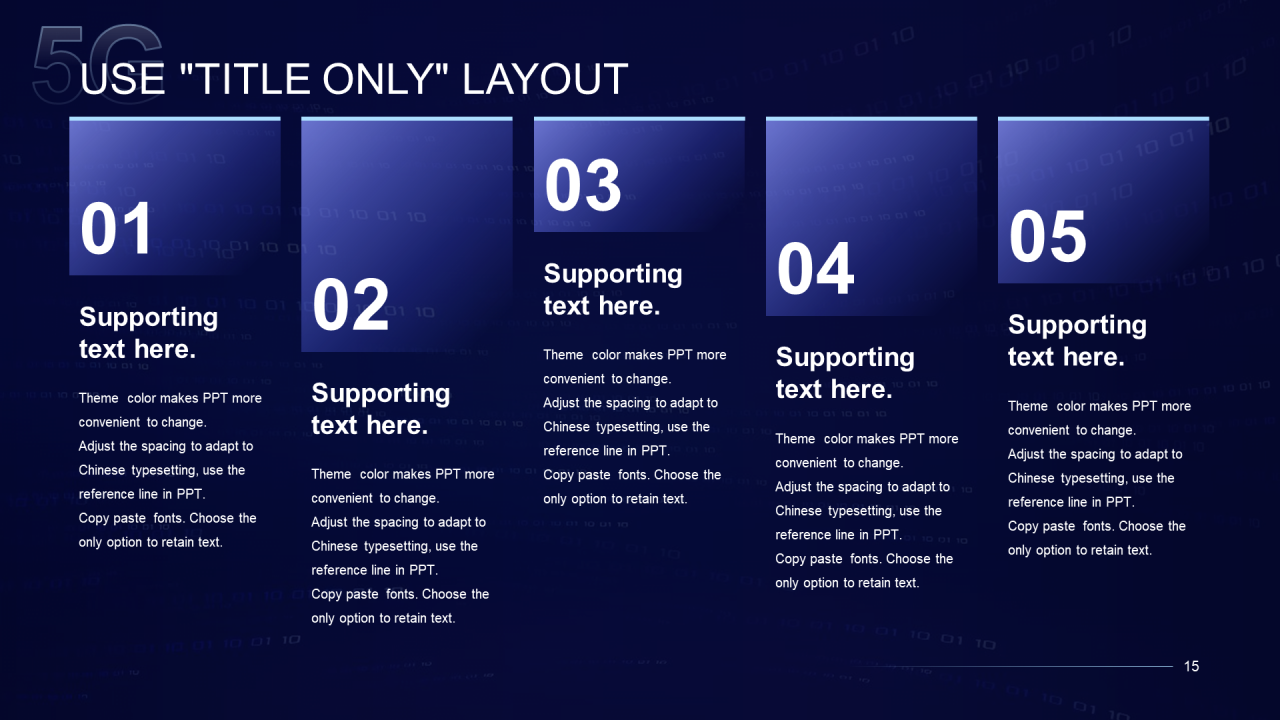 5G

USE "TITLE ONLY" LAYOUT

01

Supporting text here.

Theme color makes PPT more convenient to change.
Adjust the spacing to adapt to Chinese typesetting, use the reference line in PPT.
Copy paste fonts. Choose the only option to retain text.

02

Supporting text here.

Theme color makes PPT more convenient to change.
Adjust the spacing to adapt to Chinese typesetting, use the reference line in PPT.
Copy paste fonts. Choose the only option to retain text.

03

Supporting text here.

Theme color makes PPT more convenient to change.
Adjust the spacing to adapt to Chinese typesetting, use the reference line in PPT.
Copy paste fonts. Choose the only option to retain text.

04

Supporting text here.

Theme color makes PPT more convenient to change.
Adjust the spacing to adapt to Chinese typesetting, use the reference line in PPT.
Copy paste fonts. Choose the only option to retain text.

05

Supporting text here.

Theme color makes PPT more convenient to change.
Adjust the spacing to adapt to Chinese typesetting, use the reference line in PPT.
Copy paste fonts. Choose the only option to retain text.

15